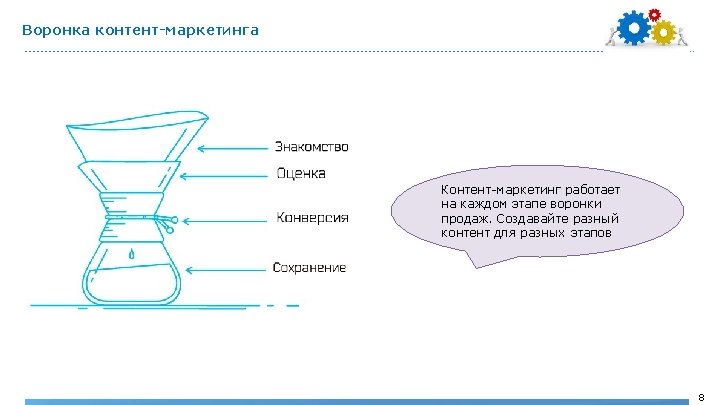 Воронка контент-маркетинга

Знакомство

Оценка

Конверсия

Сохранение

Контент-маркетинг работает на каждом этапе воронки продаж. Создавайте разный контент для разных этапов

8